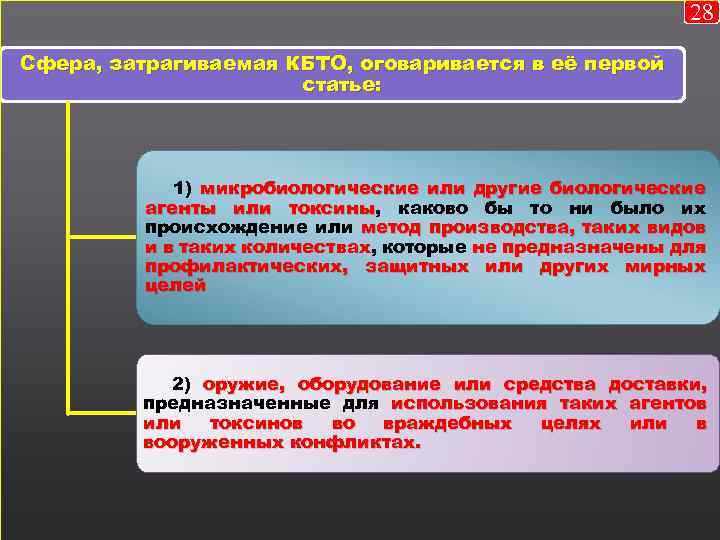 28

Сфера, затрагиваемая КБТО, оговаривается в её первой статье:

1) микробиологические или другие биологические агенты или токсины, каково бы то ни было их происхождение или метод производства, таких видов и в таких количествах, которые не предназначены для профилактических, защитных или других мирных целей

2) оружие, оборудование или средства доставки, предназначенные для использования таких агентов или токсинов во враждебных целях или в вооруженных конфликтах.